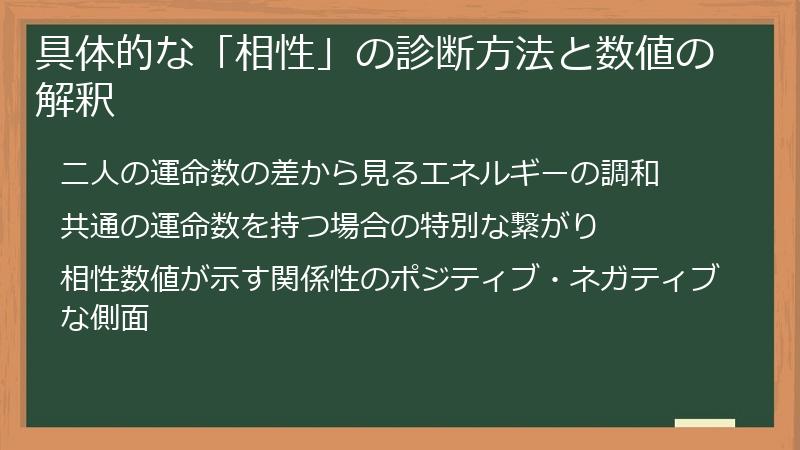 具体的な「相性」の診断方法と数値の解釈

二人の運命数の差から見るエネルギーの調和

共通の運命数を持つ場合の特別な繋がり

相性数値が示す関係性のポジティブ・ネガティブな側面